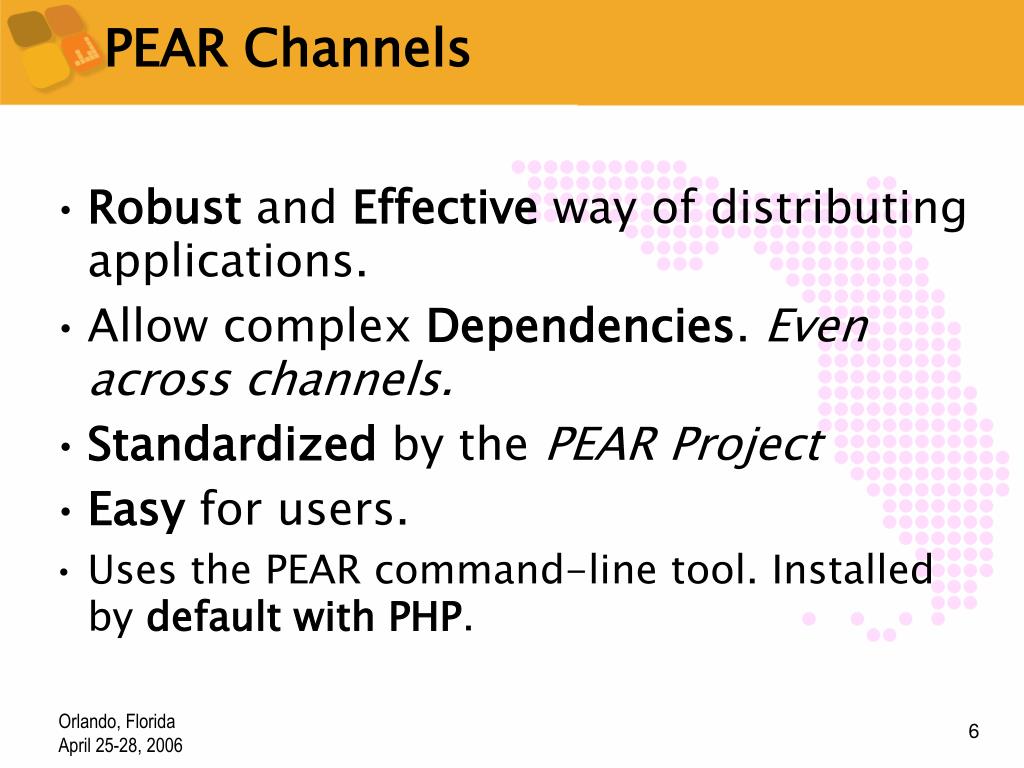 PEAR Channels

• Robust and Effective way of distributing applications.
• Allow complex Dependencies. Even across channels.
• Standardized by the PEAR Project
• Easy for users.
• Uses the PEAR command-line tool. Installed by default with PHP.

Orlando, Florida
April 25-28, 2006

6